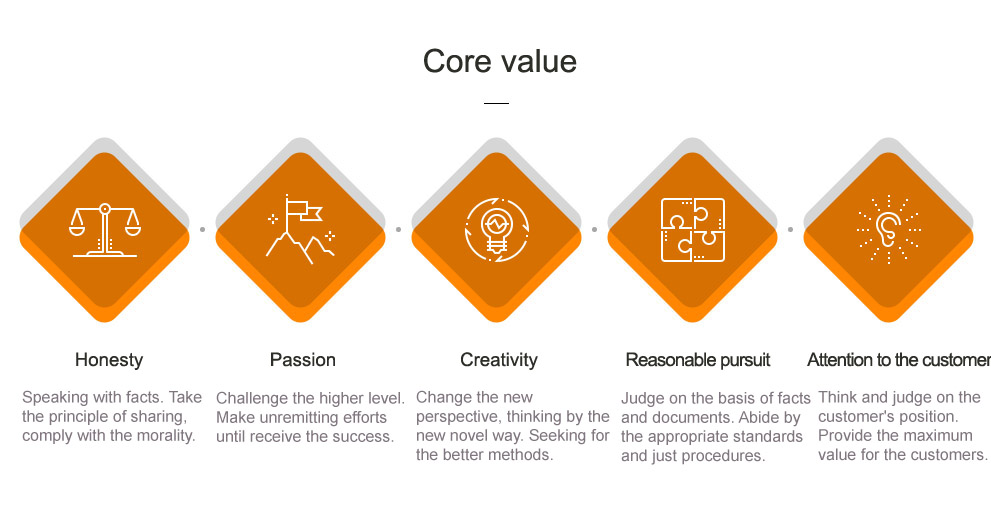 Core value

Honesty

Speaking with facts. Take the principle of sharing, comply with the morality.

Passion

Challenge the higher level. Make unremitting efforts until receive the success.

Creativity

Change the new perspective, thinking by the new novel way. Seeking for the better methods.

Reasonable pursuit

Judge on the basis of facts and documents. Abide by the appropriate standards and just procedures.

Attention to the customer

Think and judge on the customer's position. Provide the maximum value for the customers.